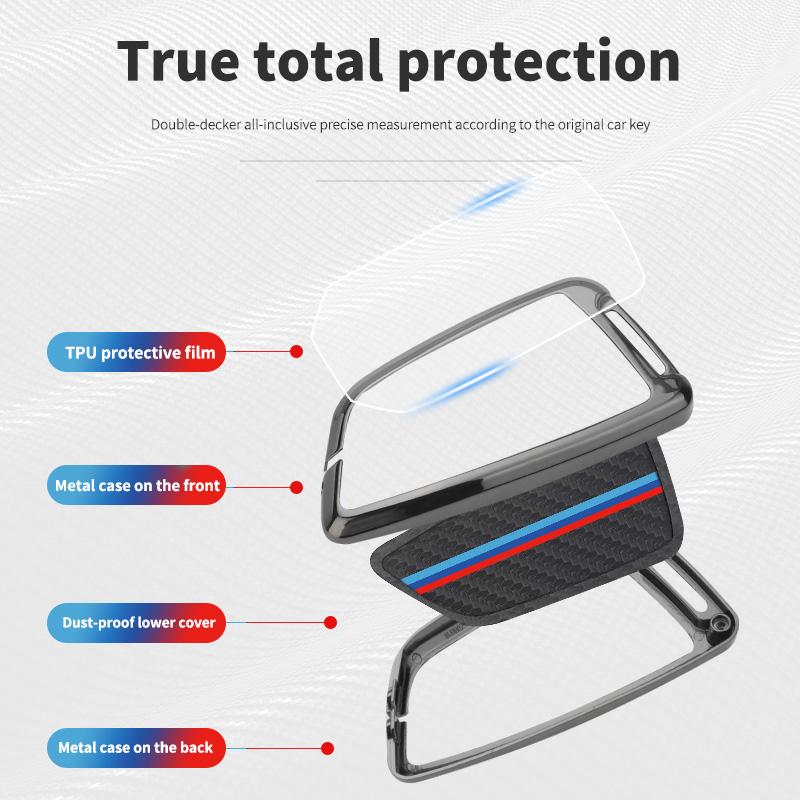 True total protection

Double-decker all-inclusive precise measurement according to the original car key

TPU protective film

Metal case on the front

Dust-proof lower cover

Metal case on the back